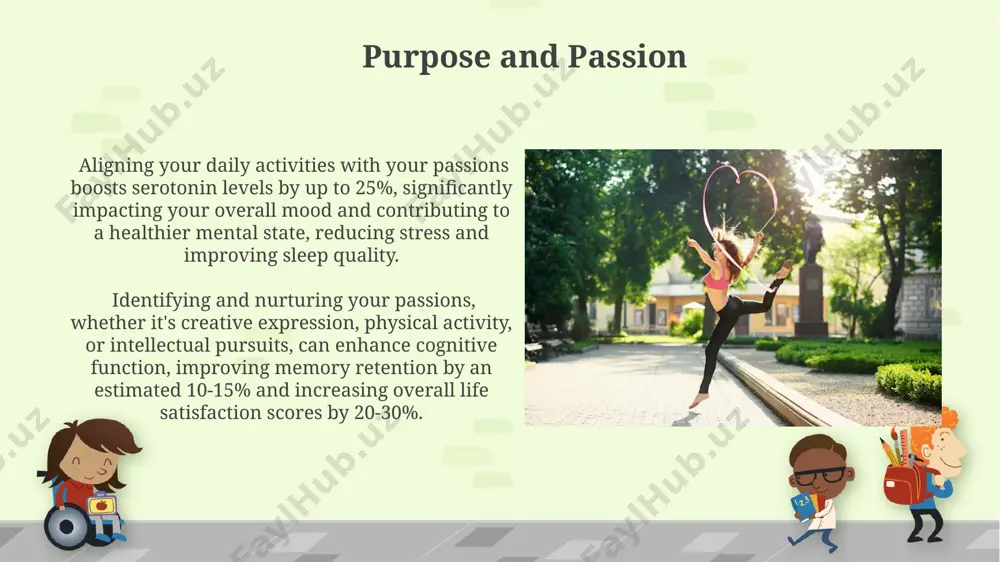 Purpose and Passion

Aligning your daily activities with your passions boosts serotonin levels by up to 25%, significantly impacting your overall mood and contributing to a healthier mental state, reducing stress and improving sleep quality.

Identifying and nurturing your passions, whether it's creative expression, physical activity, or intellectual pursuits, can enhance cognitive function, improving memory retention by an estimated 10-15% and increasing overall life satisfaction scores by 20-30%.

FaylHub.uz